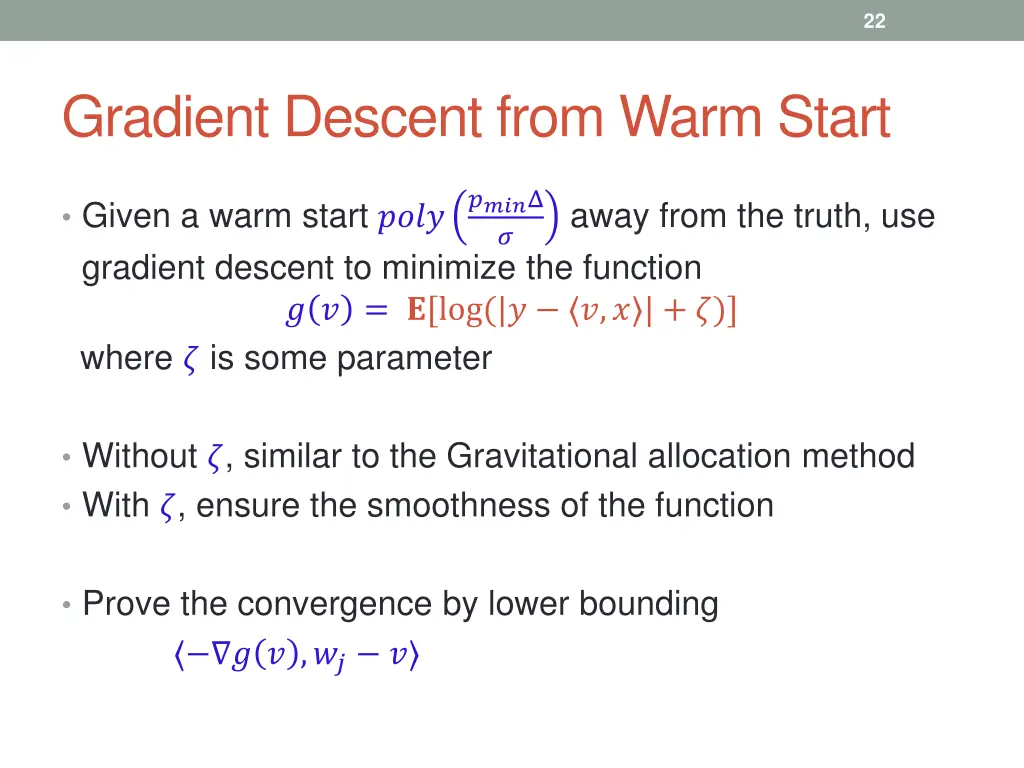 22

Gradient Descent from Warm Start

• Given a warm start $poly\left(\frac{p_{min}\Delta}{\sigma}\right)$ away from the truth, use gradient descent to minimize the function

$g(v) = \mathbf{E}[\log(|y - \langle v, x\rangle| + \zeta)]$

where $\zeta$ is some parameter

• Without $\zeta$, similar to the Gravitational allocation method
• With $\zeta$, ensure the smoothness of the function

• Prove the convergence by lower bounding

$\langle -\nabla g(v), w_j - v\rangle$